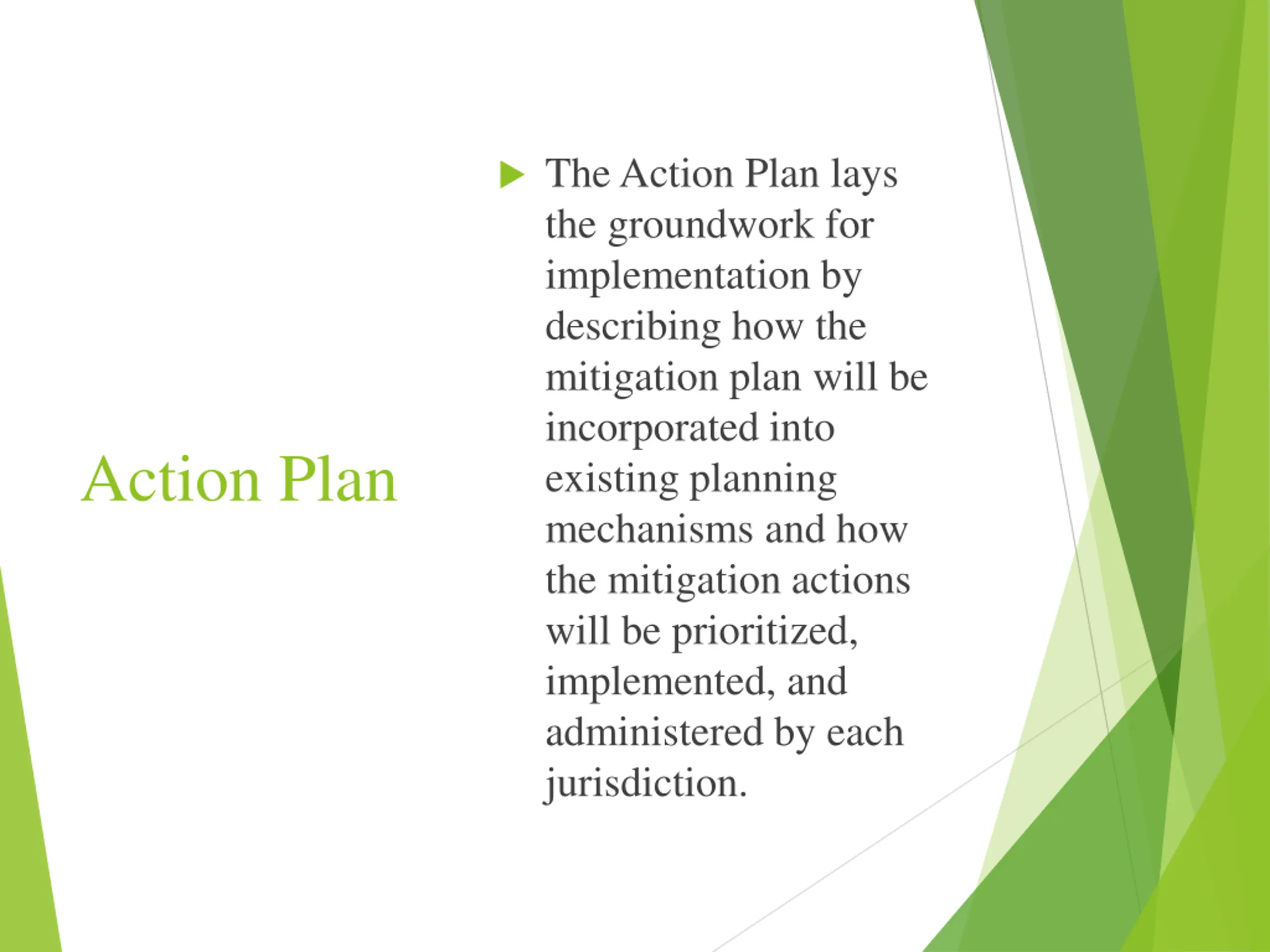 Action Plan

The Action Plan lays the groundwork for implementation by describing how the mitigation plan will be incorporated into existing planning mechanisms and how the mitigation actions will be prioritized, implemented, and administered by each jurisdiction.